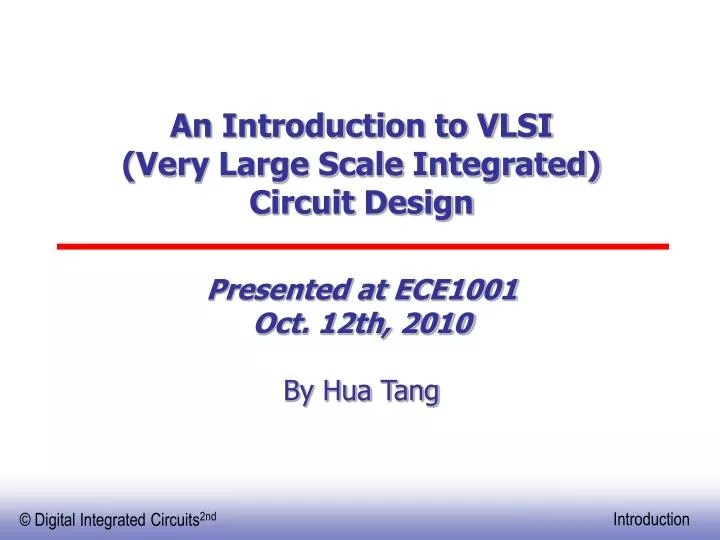 An Introduction to VLSI (Very Large Scale Integrated) Circuit Design

Presented at ECE1001
Oct. 12th, 2010

By Hua Tang

© Digital Integrated Circuits$^{2nd}$

Introduction